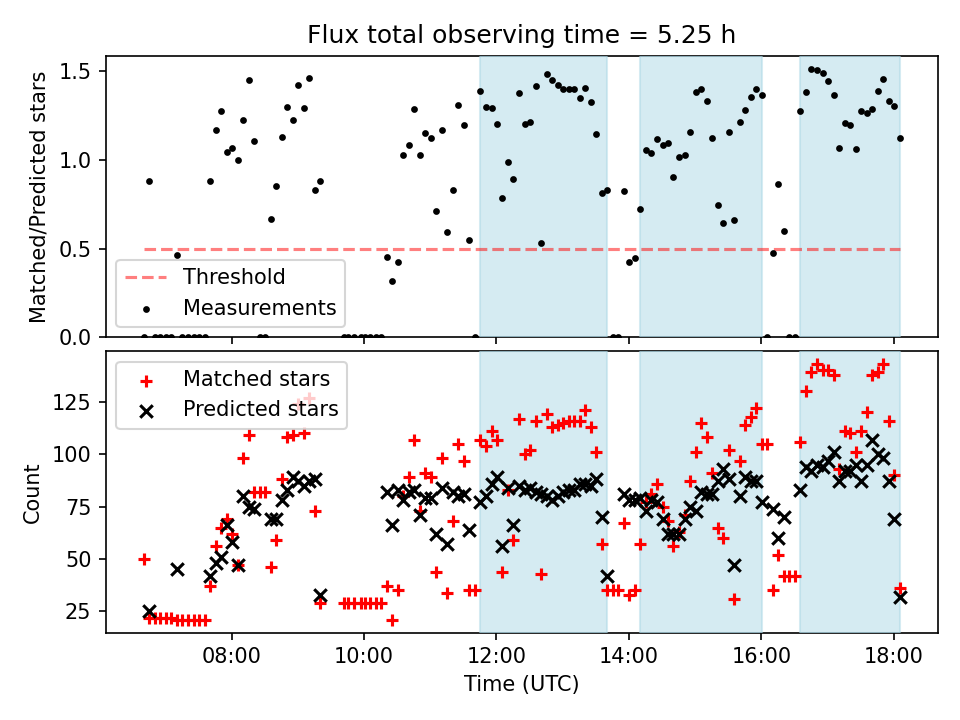 Flux total observing time = 5.25 h

Matched/Predicted stars

1.5
1.0
0.5
0.0

Threshold
Measurements

Matched stars
Predicted stars

Count

125
100
75
50
25

08:00
10:00
12:00
14:00
16:00
18:00

Time (UTC)